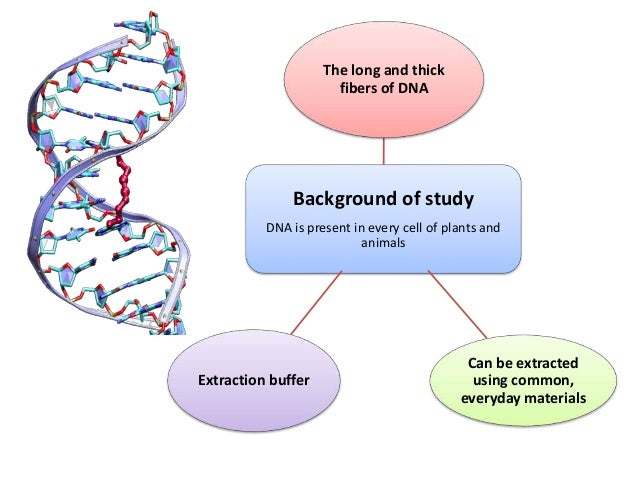 The long and thick fibers of DNA

Background of study

DNA is present in every cell of plants and animals

Extraction buffer

Can be extracted using common, everyday materials